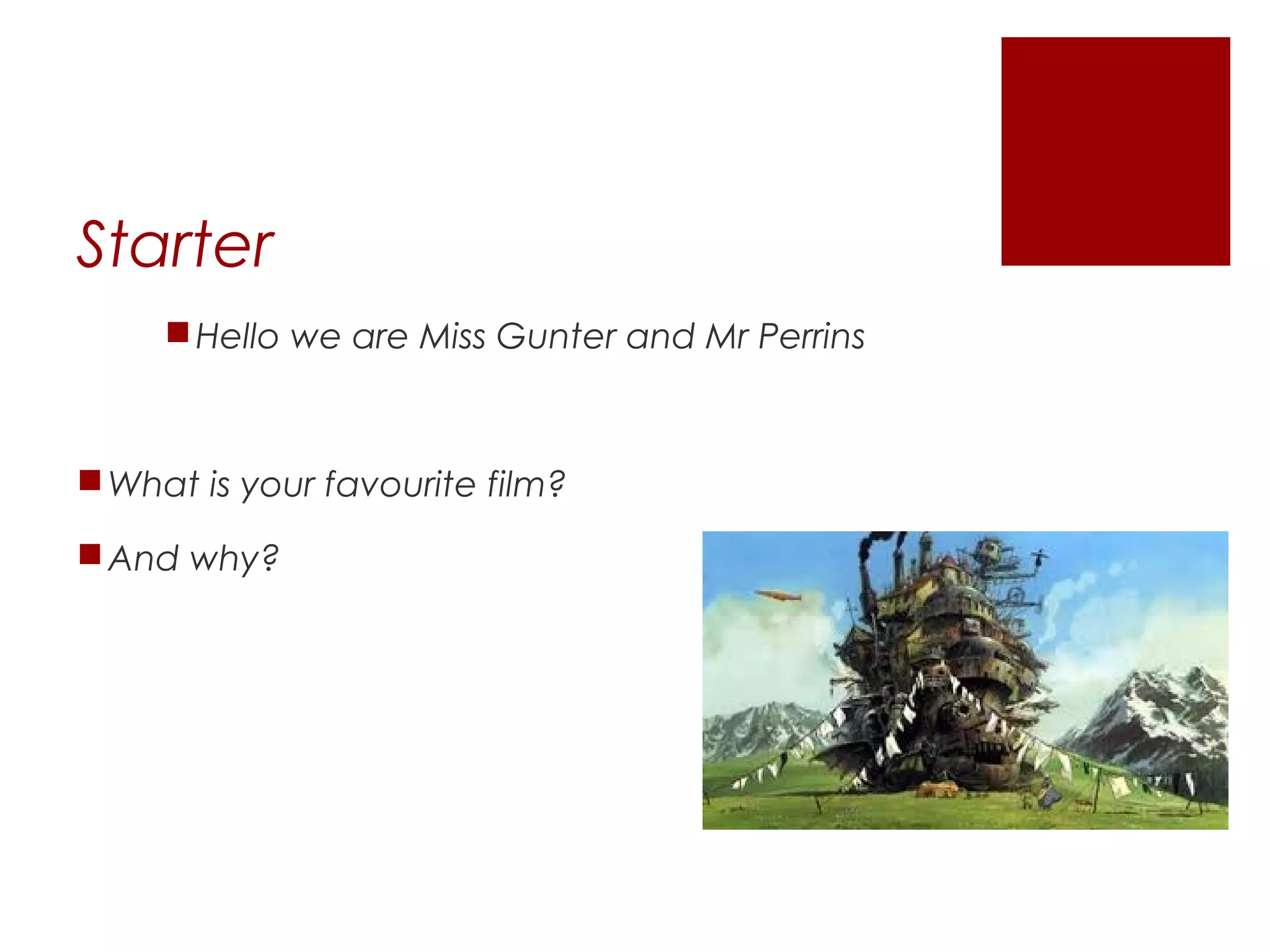 Starter

Hello we are Miss Gunter and Mr Perrins

What is your favourite film?

And why?